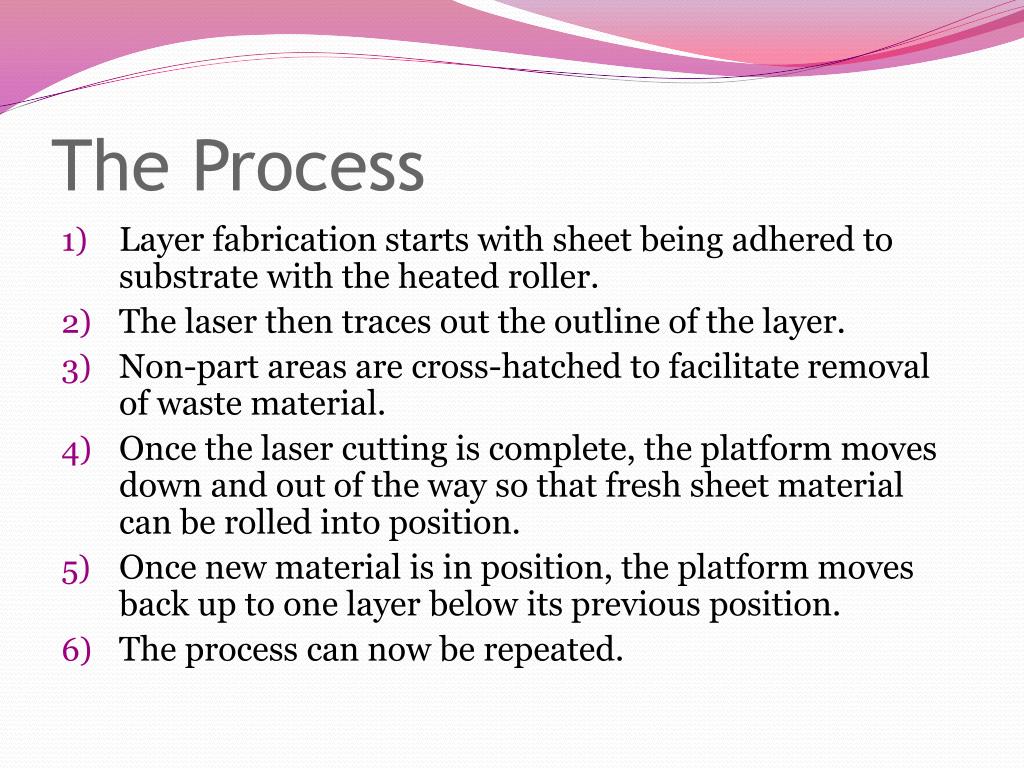 The Process

1) Layer fabrication starts with sheet being adhered to substrate with the heated roller.
2) The laser then traces out the outline of the layer.
3) Non-part areas are cross-hatched to facilitate removal of waste material.
4) Once the laser cutting is complete, the platform moves down and out of the way so that fresh sheet material can be rolled into position.
5) Once new material is in position, the platform moves back up to one layer below its previous position.
6) The process can now be repeated.